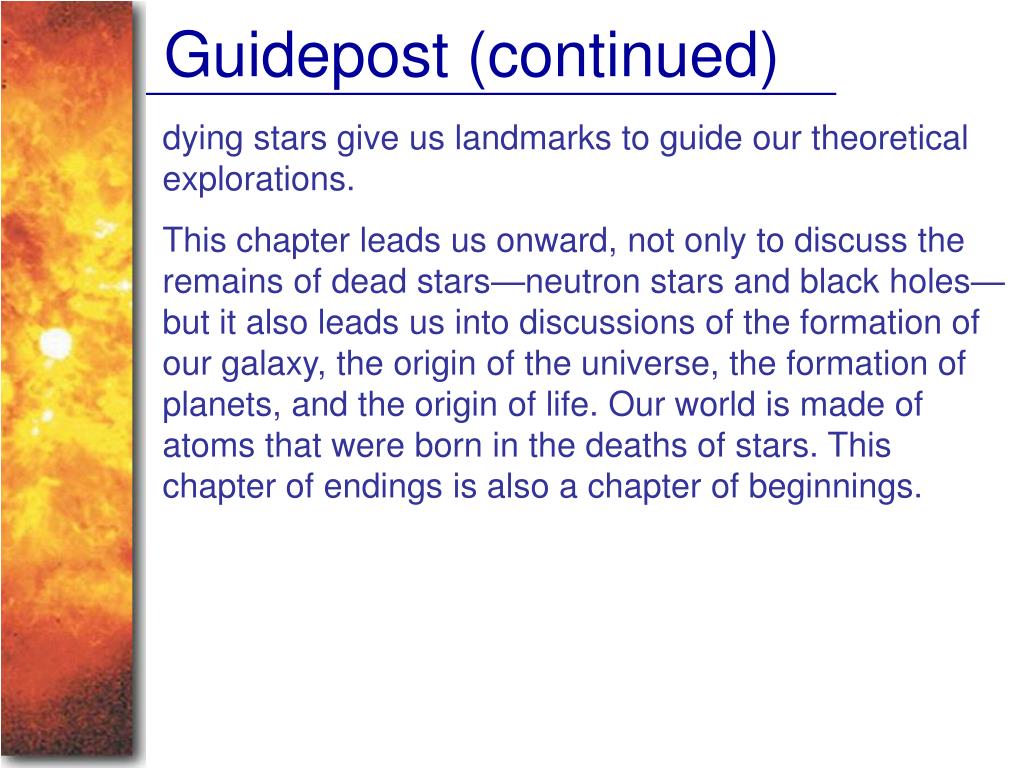 Guidepost (continued)

dying stars give us landmarks to guide our theoretical explorations.

This chapter leads us onward, not only to discuss the remains of dead stars—neutron stars and black holes—but it also leads us into discussions of the formation of our galaxy, the origin of the universe, the formation of planets, and the origin of life. Our world is made of atoms that were born in the deaths of stars. This chapter of endings is also a chapter of beginnings.